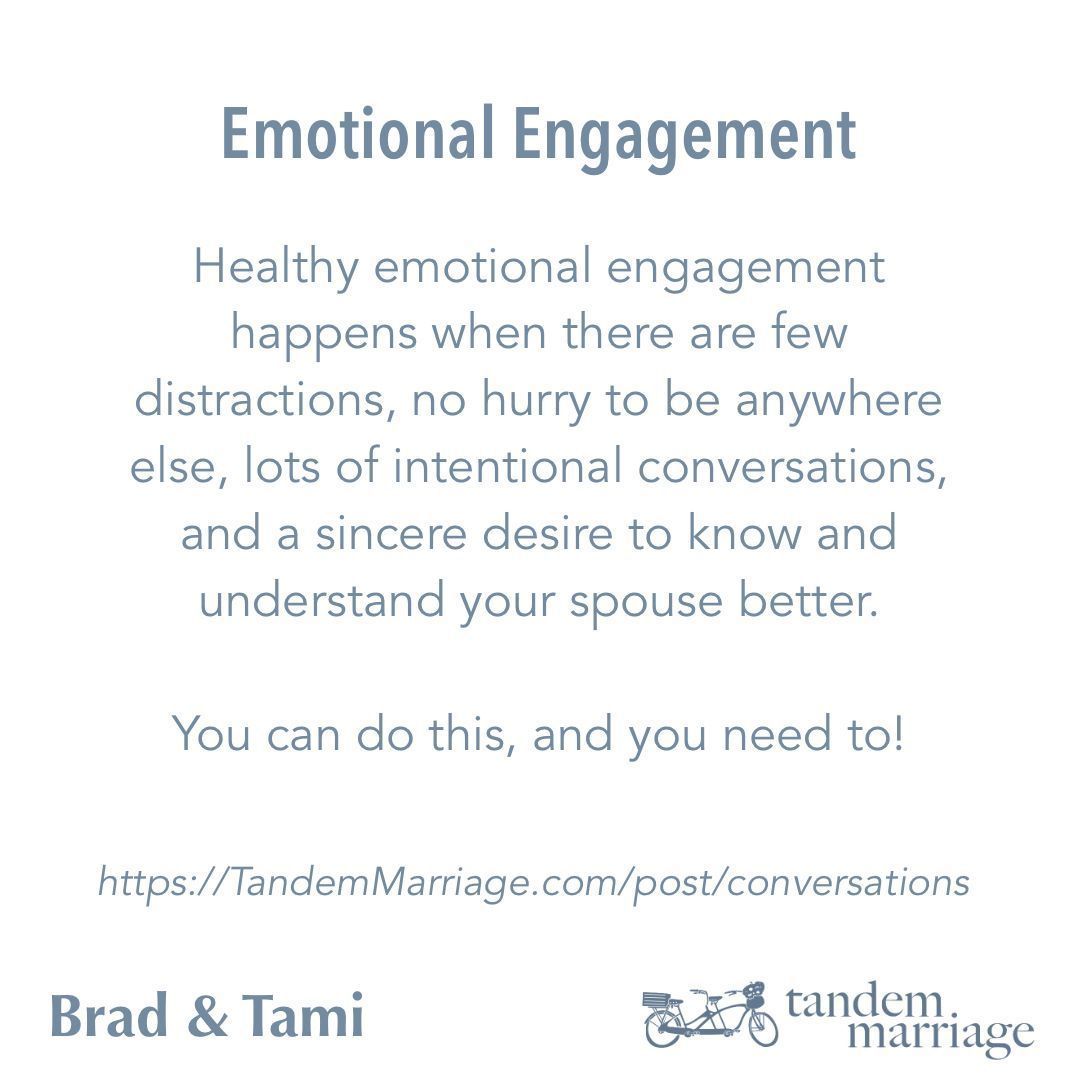 Emotional Engagement

Healthy emotional engagement happens when there are few distractions, no hurry to be anywhere else, lots of intentional conversations, and a sincere desire to know and understand your spouse better.

You can do this, and you need to!

https://TandemMarriage.com/post/conversations

Brad & Tami

tandem marriage